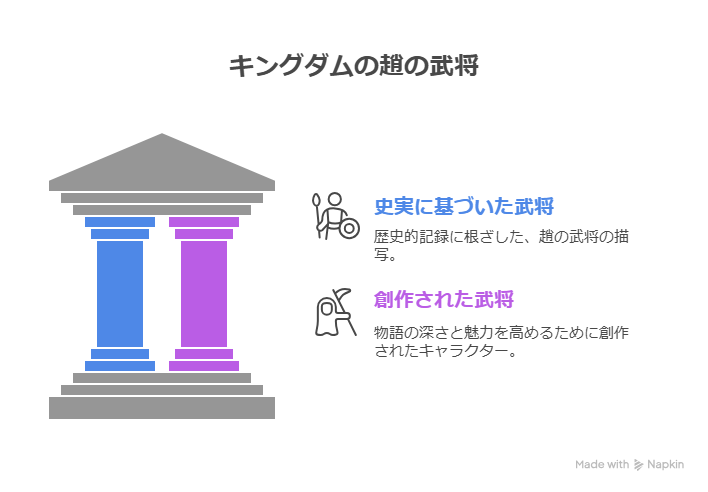 キングダムの趙の武将

史実に基づいた武将

歴史的記録に根ざした、趙の武将の描写。

創作された武将

物語の深さと魅力を高めるために創作されたキャラクター。

Made with Napkin